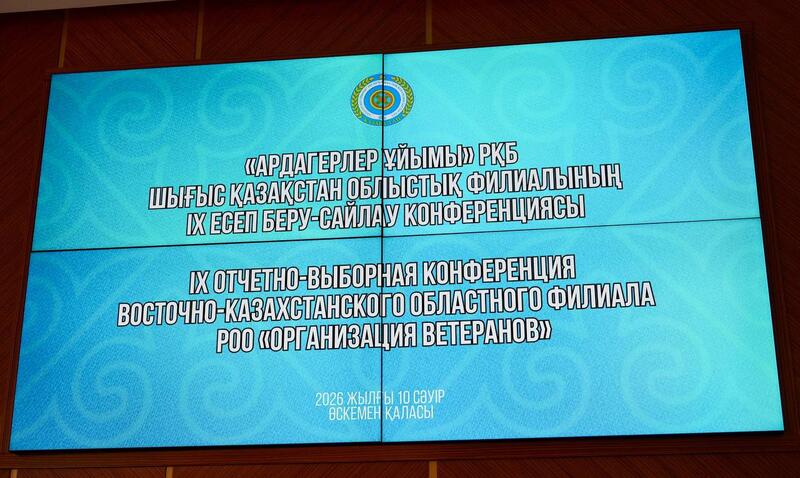 «АРДАГЕРЛЕР ҰЙЫМЫ» РҚБ
ШЫҒЫС ҚАЗАҚСТАН ОБЛЫСТЫҚ ФИЛИАЛЫНЫҢ
IX ЕСЕП БЕРУ-САЙЛАУ КОНФЕРЕНЦИЯСЫ

IX ОТЧЕТНО-ВЫБОРНАЯ КОНФЕРЕНЦИЯ
ВОСТОЧНО-КАЗАХСТАНСКОГО ОБЛАСТНОГО ФИЛИАЛА
РОО «ОРГАНИЗАЦИЯ ВЕТЕРАНОВ»

2026 ЖЫЛҒЫ 10 СӘУІР
ӨСКЕМЕН ҚАЛАСЫ